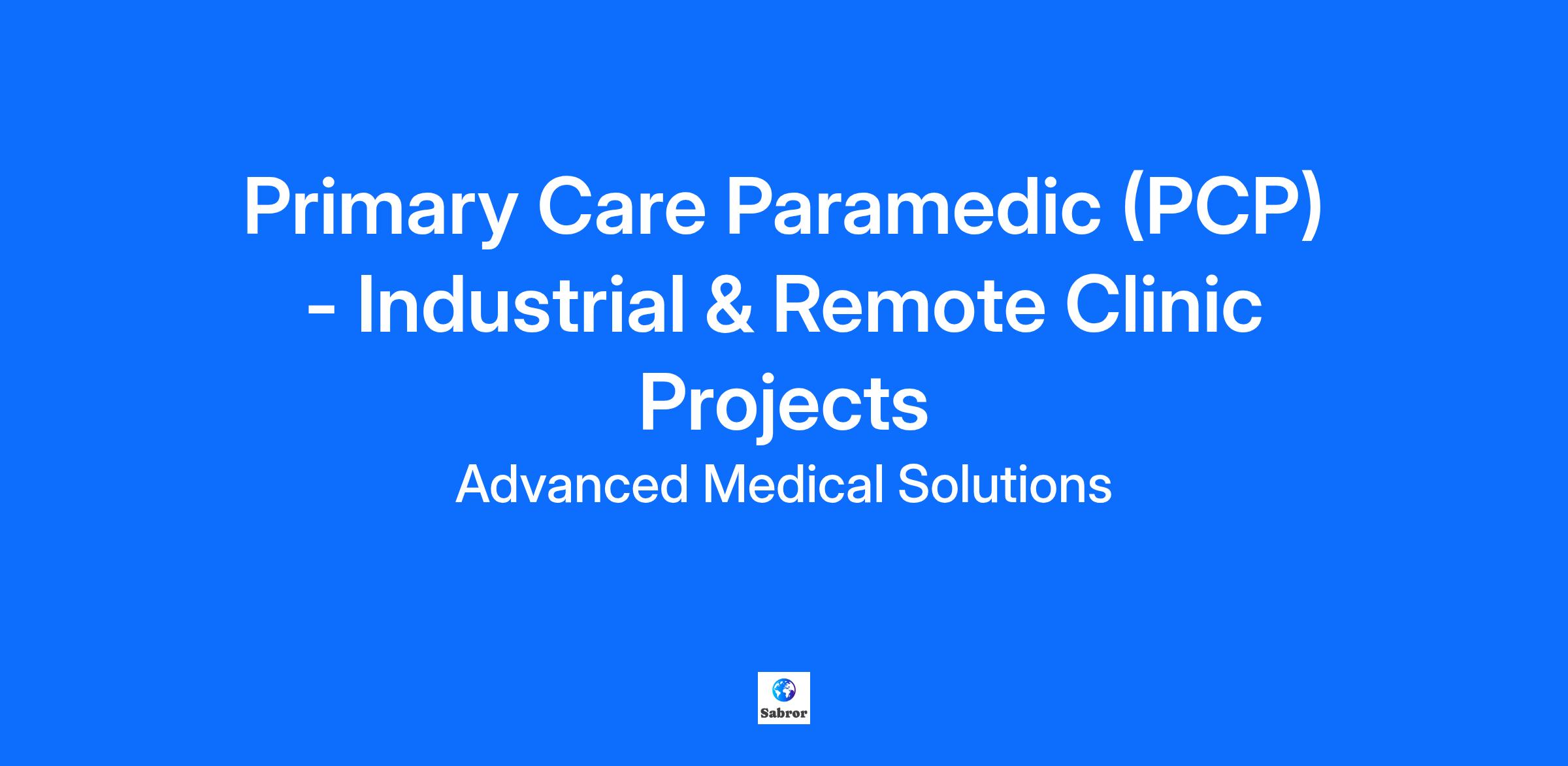 Primary Care Paramedic (PCP) - Industrial & Remote Clinic Projects

Advanced Medical Solutions

Sabror